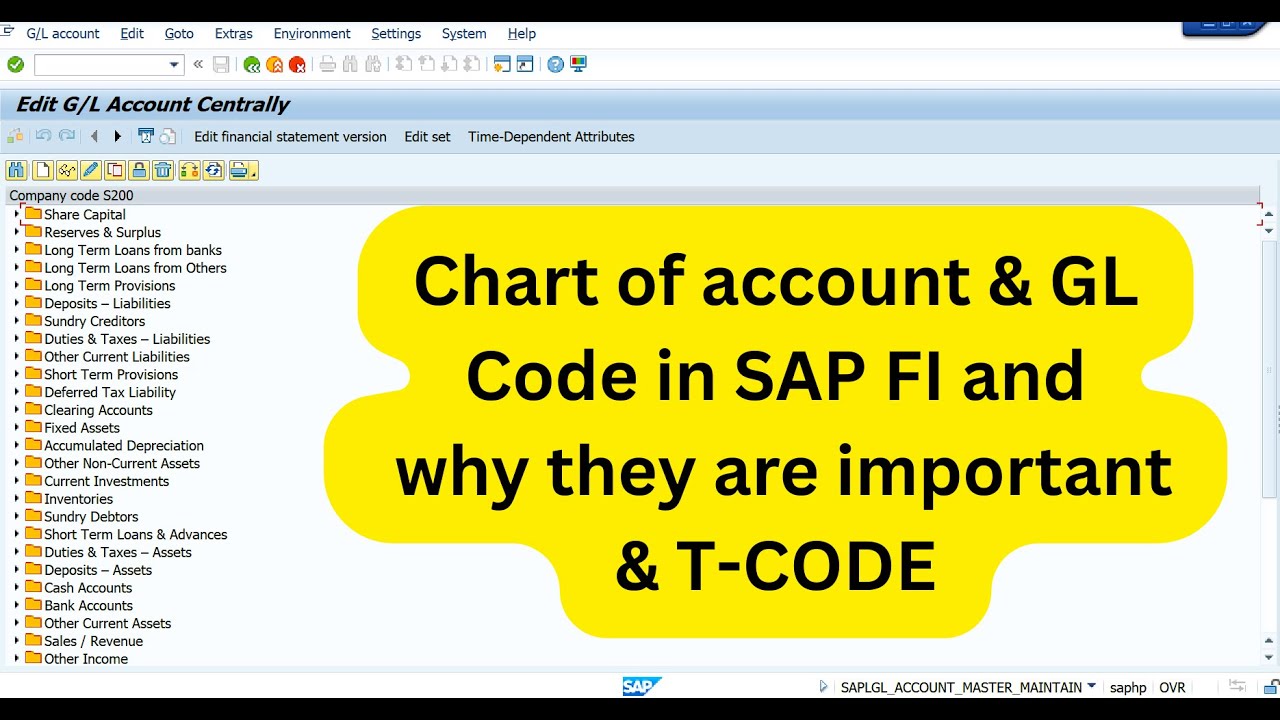 G/L account Edit Goto Extras Environment Settings System Help

Edit G/L Account Centrally

Edit financial statement version Edit set Time-Dependent Attributes

Company code S200
Share Capital
Reserves & Surplus
Long Term Loans from banks
Long Term Loans from Others
Long Term Provisions
Deposits – Liabilities
Sundry Creditors
Duties & Taxes – Liabilities
Other Current Liabilities
Short Term Provisions
Deferred Tax Liability
Clearing Accounts
Fixed Assets
Accumulated Depreciation
Other Non-Current Assets
Current Investments
Inventories
Sundry Debtors
Short Term Loans & Advances
Duties & Taxes – Assets
Deposits – Assets
Cash Accounts
Bank Accounts
Other Current Assets
Sales / Revenue
Other Income

Chart of account & GL Code in SAP FI and why they are important & T-CODE

SAP SAPLGL_ACCOUNT_MASTER_MAINTAIN saphp OVR